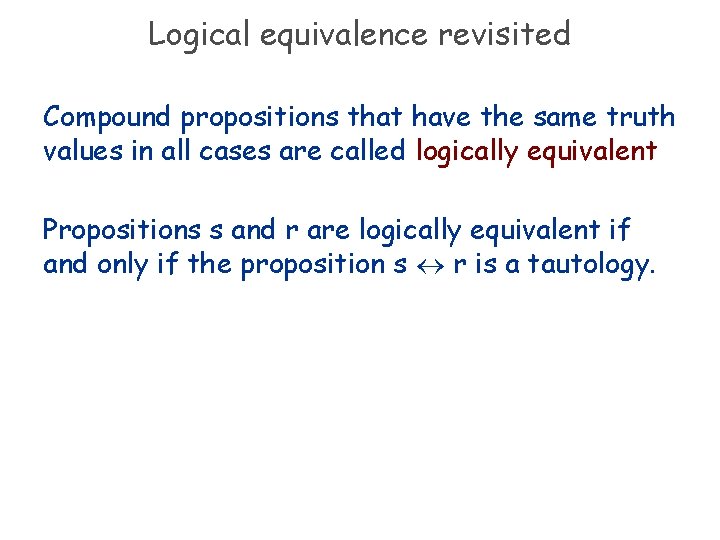 Logical equivalence revisited

Compound propositions that have the same truth values in all cases are called logically equivalent

Propositions s and r are logically equivalent if and only if the proposition s $\leftrightarrow$ r is a tautology.